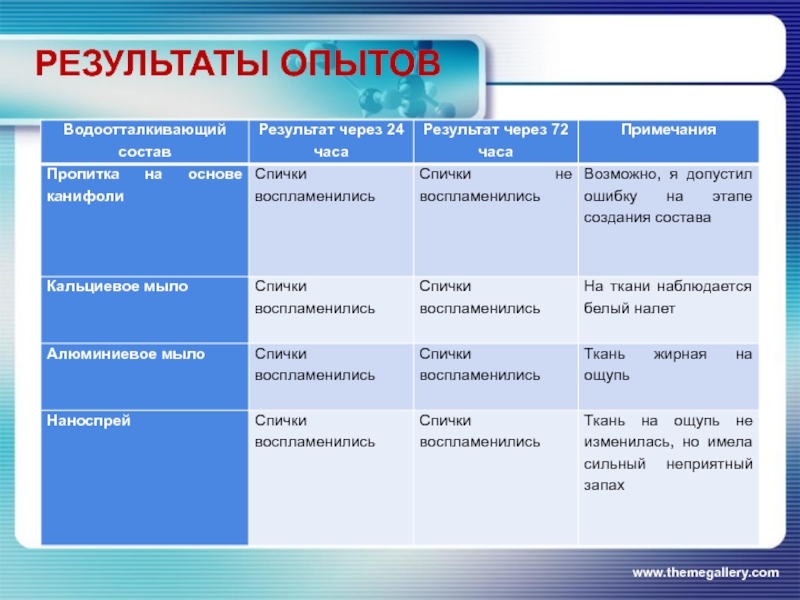 РЕЗУЛЬТАТЫ ОПЫТОВ

| Водоотталкивающий состав | Результат через 24 часа | Результат через 72 часа | Примечания |
|---|---|---|---|
| Пропитка на основе канифоли | Спички воспламенились | Спички не воспламенились | Возможно, я допустил ошибку на этапе создания состава |
| Кальциевое мыло | Спички воспламенились | Спички воспламенились | На ткани наблюдается белый налет |
| Алюминиевое мыло | Спички воспламенились | Спички воспламенились | Ткань жирная на ощупь |
| Наноспрей | Спички воспламенились | Спички воспламенились | Ткань на ощупь не изменилась, но имела сильный неприятный запах |

www.themegallery.com